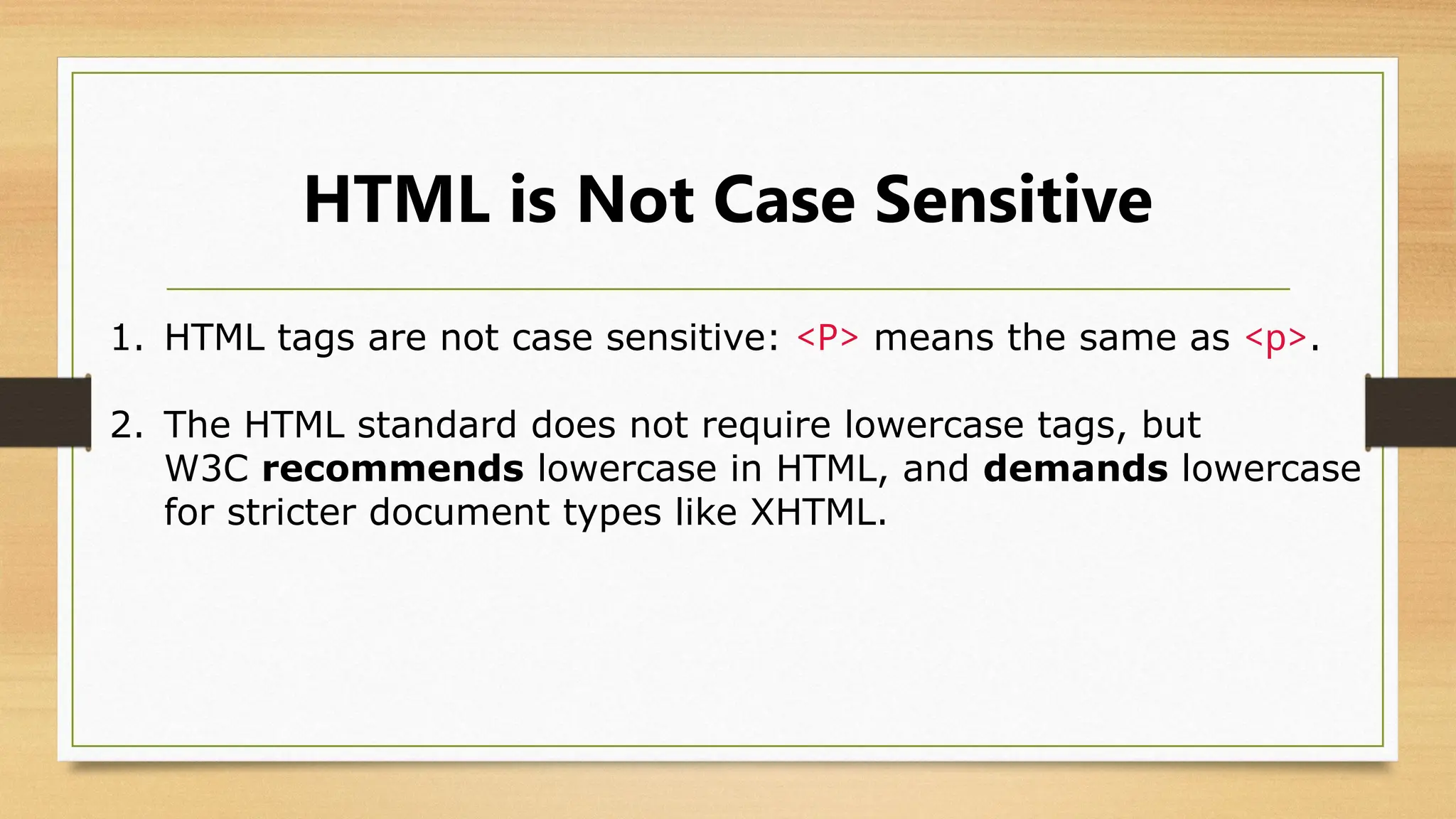 HTML is Not Case Sensitive

1. HTML tags are not case sensitive: <P> means the same as <p>.

2. The HTML standard does not require lowercase tags, but W3C **recommends** lowercase in HTML, and **demands** lowercase for stricter document types like XHTML.